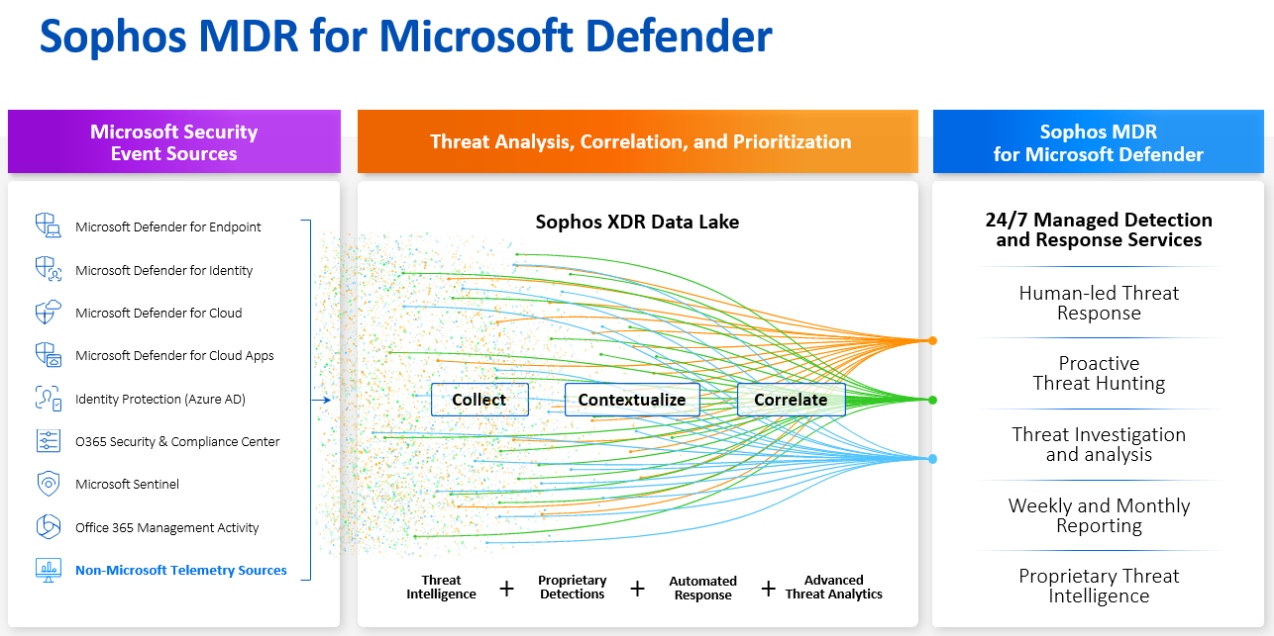 Sophos MDR for Microsoft Defender

Microsoft Security Event Sources

Microsoft Defender for Endpoint
Microsoft Defender for Identity
Microsoft Defender for Cloud
Microsoft Defender for Cloud Apps
Identity Protection (Azure AD)
O365 Security & Compliance Center
Microsoft Sentinel
Office 365 Management Activity
Non-Microsoft Telemetry Sources

Threat Analysis, Correlation, and Prioritization

Sophos XDR Data Lake

Collect
Contextualize
Correlate

Threat Intelligence + Proprietary Detections + Automated Response + Advanced Threat Analytics

Sophos MDR for Microsoft Defender

24/7 Managed Detection and Response Services

Human-led Threat Response

Proactive Threat Hunting

Threat Investigation and analysis

Weekly and Monthly Reporting

Proprietary Threat Intelligence